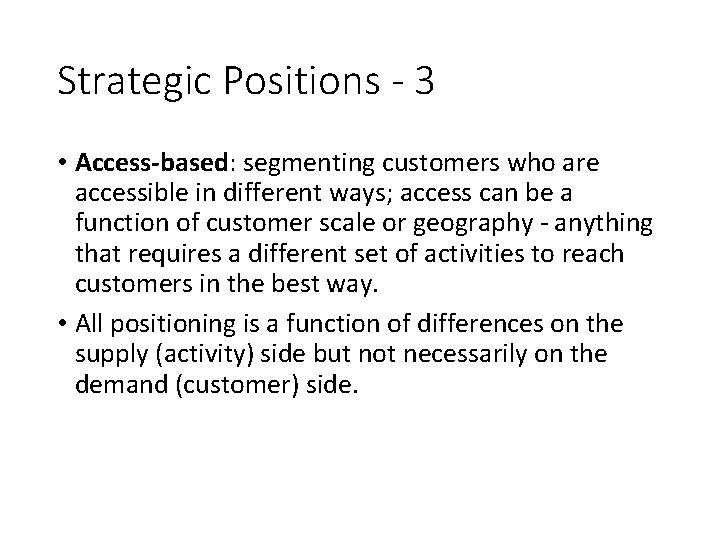 Strategic Positions - 3

• Access-based: segmenting customers who are accessible in different ways; access can be a function of customer scale or geography - anything that requires a different set of activities to reach customers in the best way.

• All positioning is a function of differences on the supply (activity) side but not necessarily on the demand (customer) side.